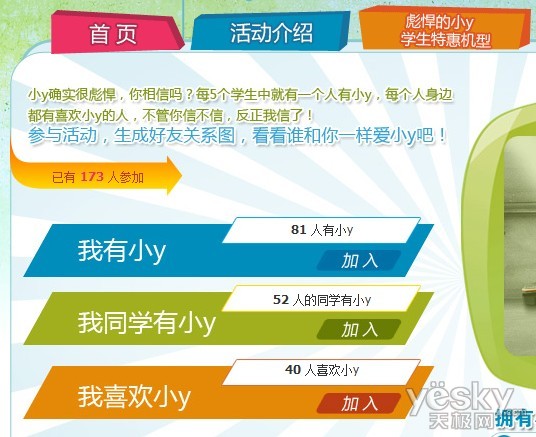 首页

活动介绍

彪悍的小y
学生特惠机型

小y确实很彪悍，你相信吗？每5个学生中就有一个人有小y，每个人身边都有喜欢小y的人，不管你信不信，反正我信了！

参与活动，生成好友关系图，看看谁和你一样爱小y吧！

已有 173 人参加

我有小y

81 人有小y

加入

我同学有小y

52 人的同学有小y

加入

我喜欢小y

40 人喜欢小y

加入

yesky
天极网

拥有